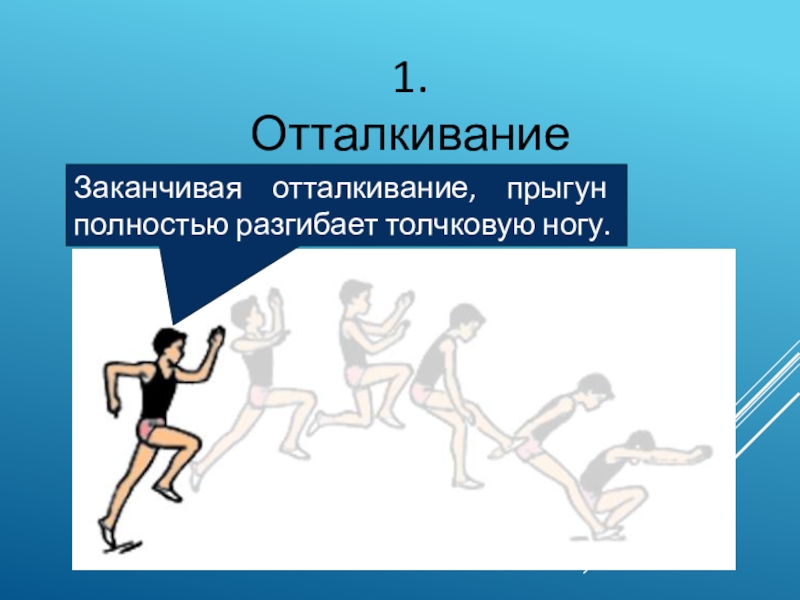 1.
Отталкивание

Заканчивая отталкивание, прыгун полностью разгибает толчковую ногу.